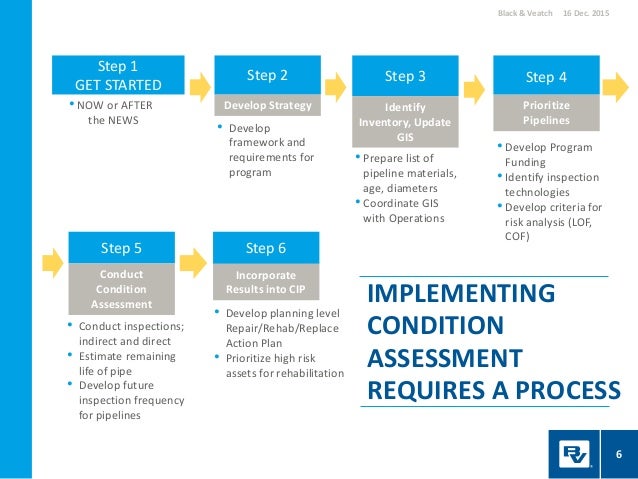 Black & Veatch 16 Dec. 2015

Step 1
GET STARTED

• NOW or AFTER the NEWS

Step 2

Develop Strategy

• Develop framework and requirements for program

Step 3

Identify Inventory, Update GIS

• Prepare list of pipeline materials, age, diameters
• Coordinate GIS with Operations

Step 4

Prioritize Pipelines

• Develop Program Funding
• Identify inspection technologies
• Develop criteria for risk analysis (LOF, COF)

Step 5

Conduct Condition Assessment

• Conduct inspections; indirect and direct
• Estimate remaining life of pipe
• Develop future inspection frequency for pipelines

Step 6

Incorporate Results into CIP

• Develop planning level Repair/Rehab/Replace Action Plan
• Prioritize high risk assets for rehabilitation

IMPLEMENTING CONDITION ASSESSMENT REQUIRES A PROCESS

BV

6